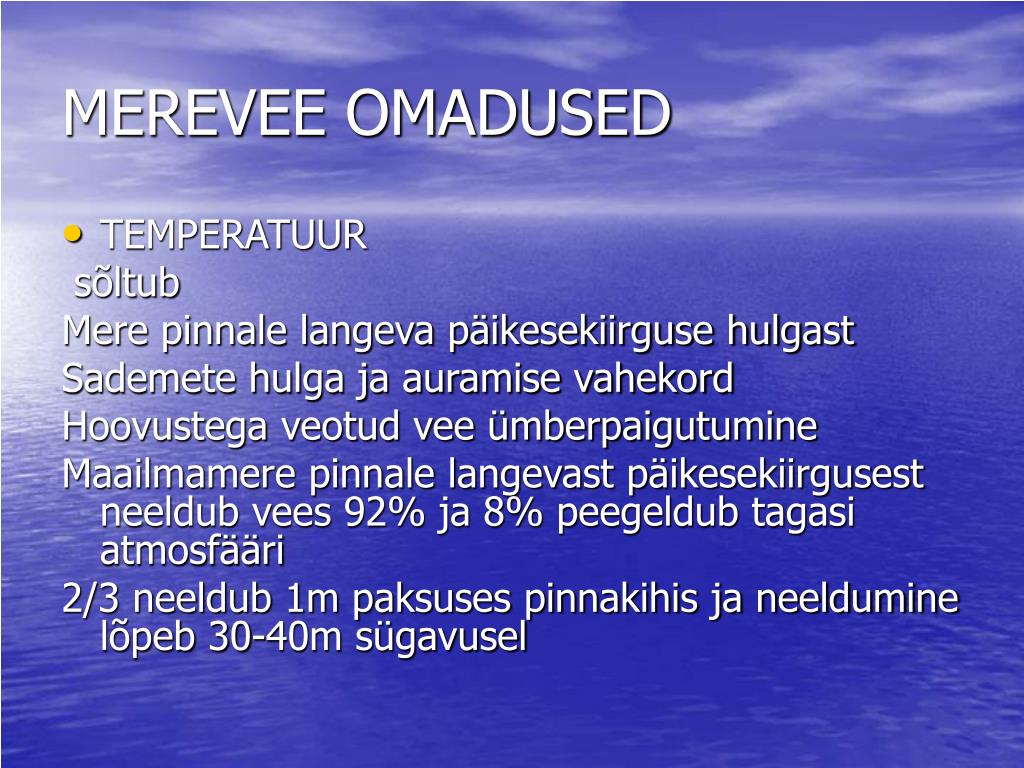 MEREVEE OMADUSED

• TEMPERATUUR
sõltub
Mere pinnale langeva päikesekiirguse hulgast
Sademete hulga ja auramise vahekord
Hoovustega veotud vee ümberpaigutumine
Maailmamere pinnale langevast päikesekiirgusest neeldub vees 92% ja 8% peegeldub tagasi atmosfääri
2/3 neeldub 1m paksuses pinnakihis ja neeldumine lõpeb 30-40m sügavusel